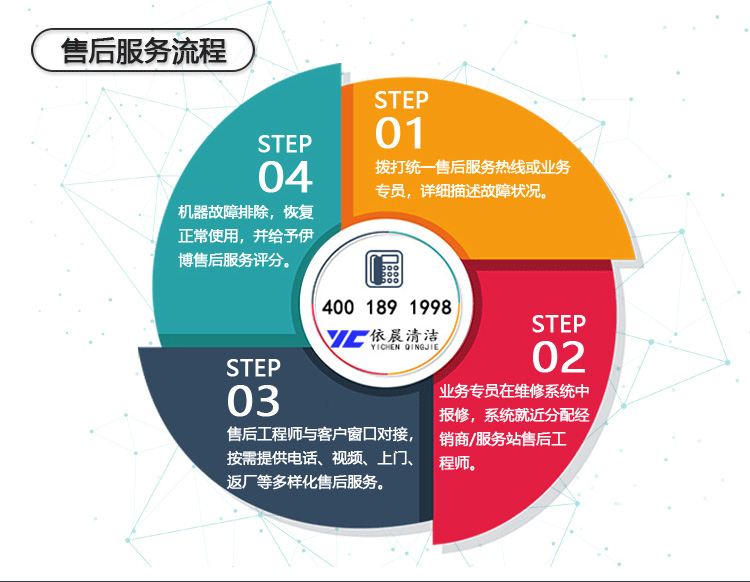 售后服务流程

STEP
01
拨打统一售后服务热线或业务专员，详细描述故障状况。

STEP
02
业务专员在维修系统中报修，系统就近分配经销商/服务站售后工程师。

STEP
03
售后工程师与客户窗口对接，按需提供电话、视频、上门、返厂等多样化售后服务。

STEP
04
机器故障排除，恢复正常使用，并给予伊博售后服务评分。

400 189 1998
YC 依晨清洁
YICHEN QINGJIE